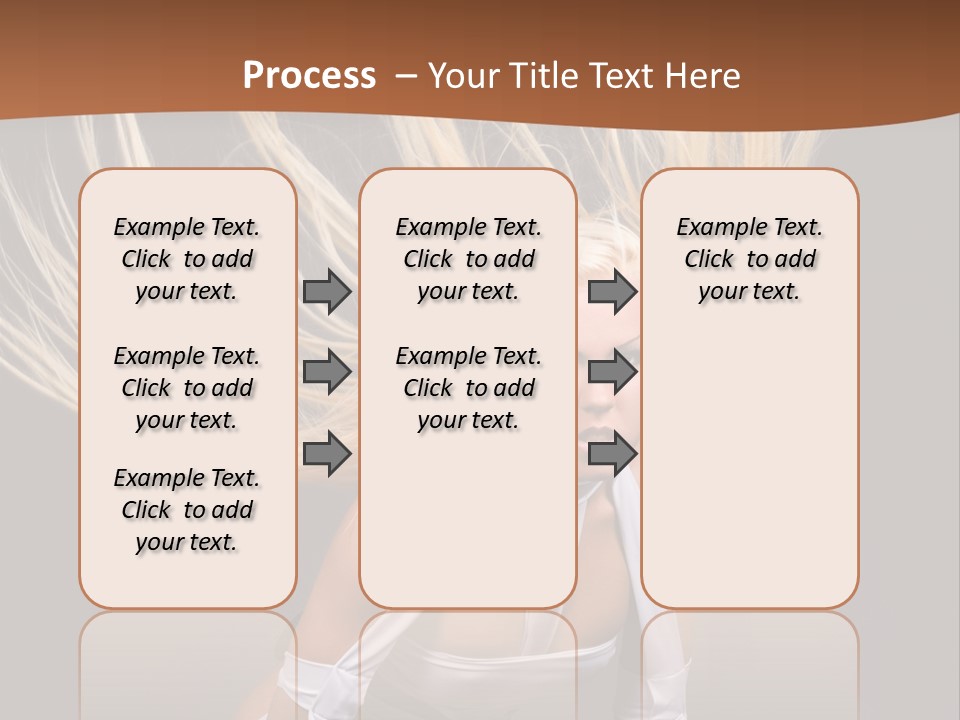 Process – Your Title Text Here

Example Text. Click to add your text.

Example Text. Click to add your text.

Example Text. Click to add your text.

Example Text. Click to add your text.

Example Text. Click to add your text.

Example Text. Click to add your text.